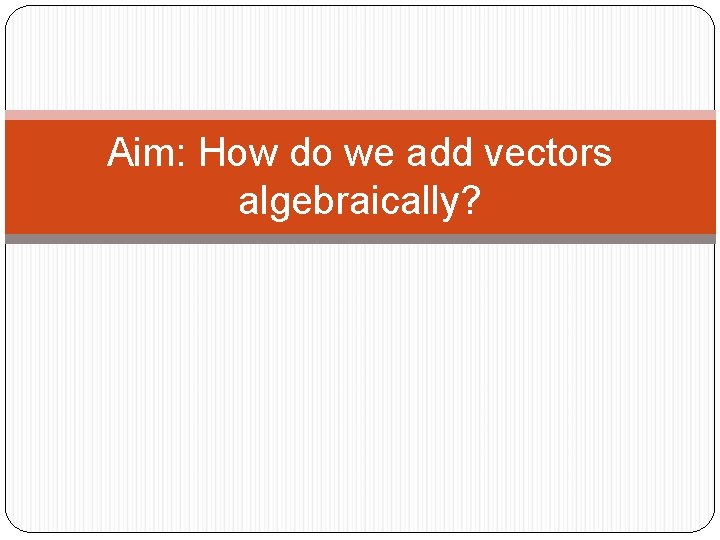 Aim: How do we add vectors algebraically?